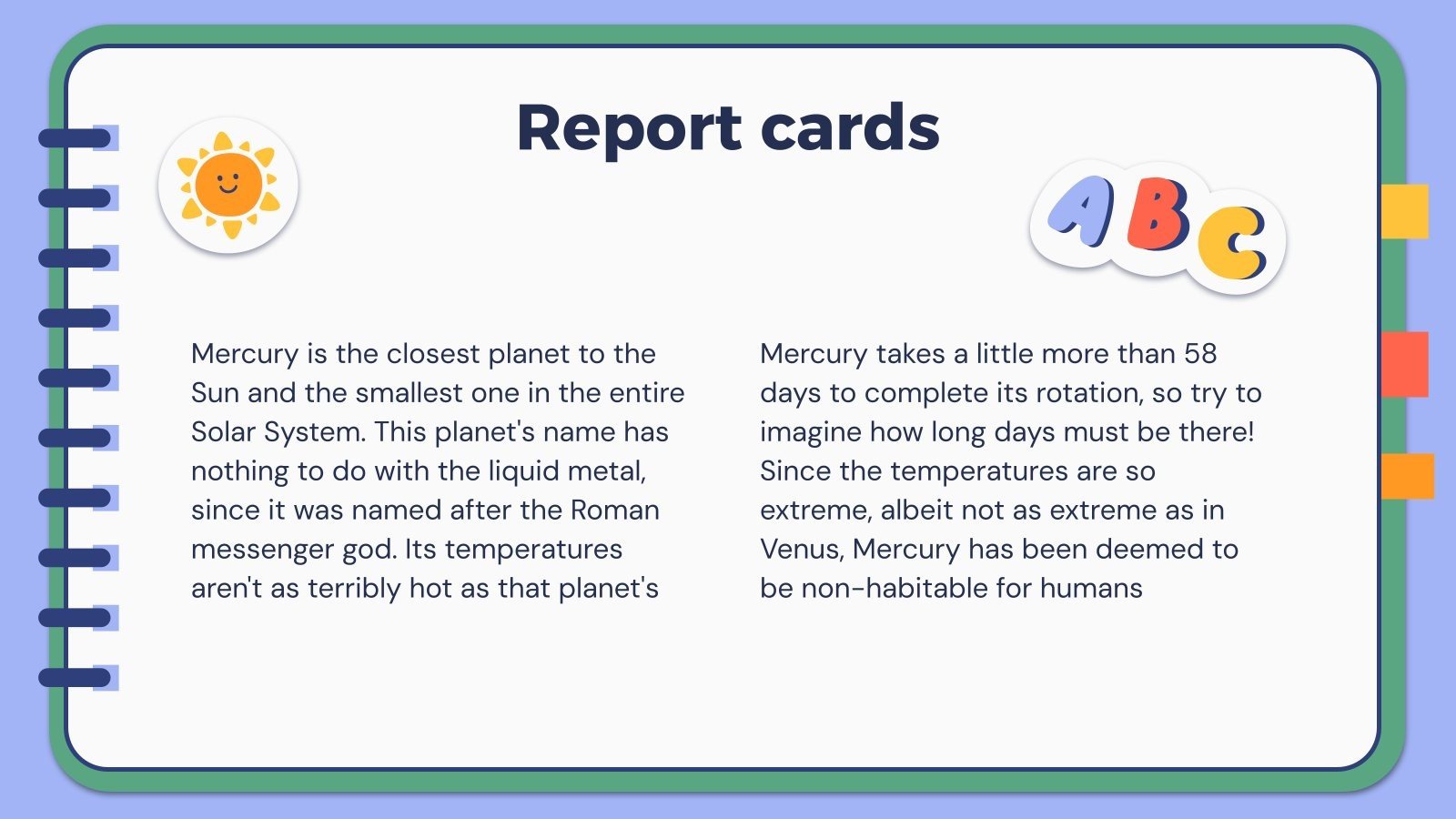 Report cards

A B C

Mercury is the closest planet to the Sun and the smallest one in the entire Solar System. This planet's name has nothing to do with the liquid metal, since it was named after the Roman messenger god. Its temperatures aren't as terribly hot as that planet's

Mercury takes a little more than 58 days to complete its rotation, so try to imagine how long days must be there! Since the temperatures are so extreme, albeit not as extreme as in Venus, Mercury has been deemed to be non-habitable for humans